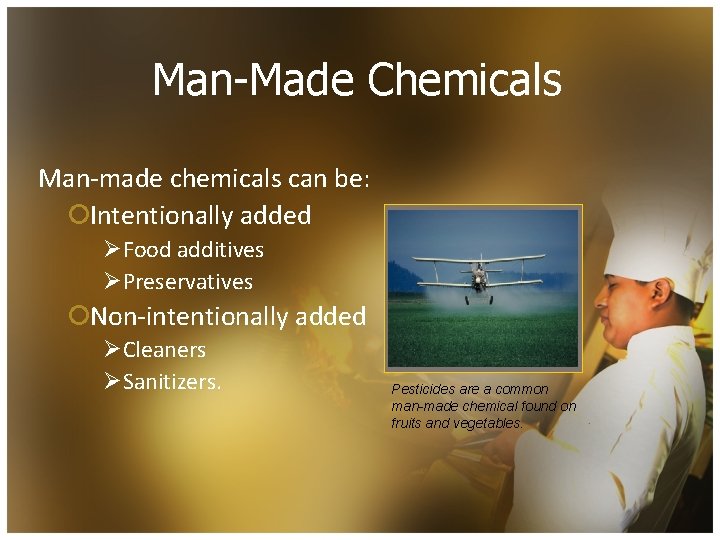 Man-Made Chemicals

Man-made chemicals can be:

Intentionally added

Food additives

Preservatives

Non-intentionally added

Cleaners

Sanitizers.

Pesticides are a common man-made chemical found on fruits and vegetables.